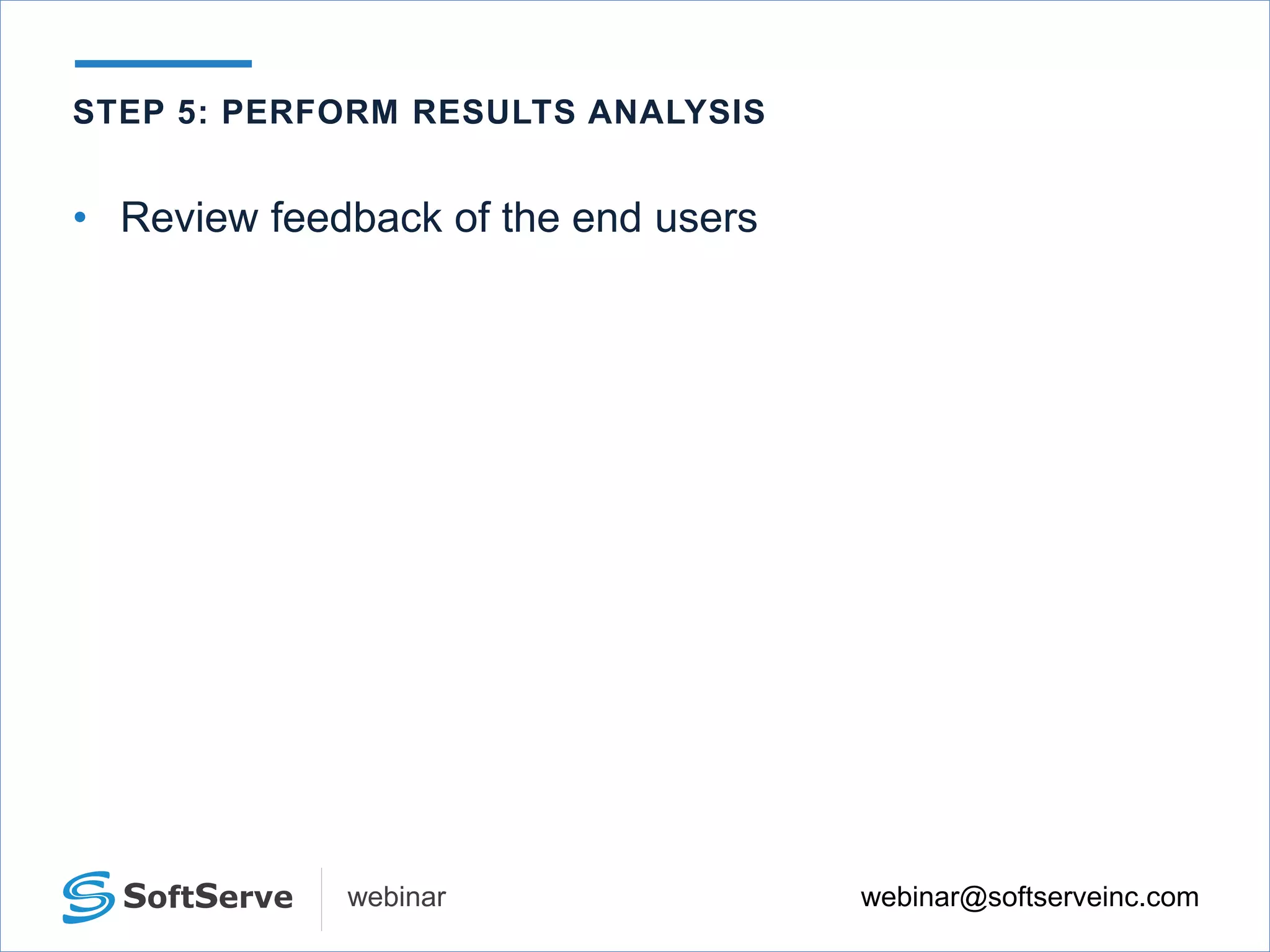 STEP 5: PERFORM RESULTS ANALYSIS

• Review feedback of the end users

SoftServe webinar

webinar@softserveinc.com